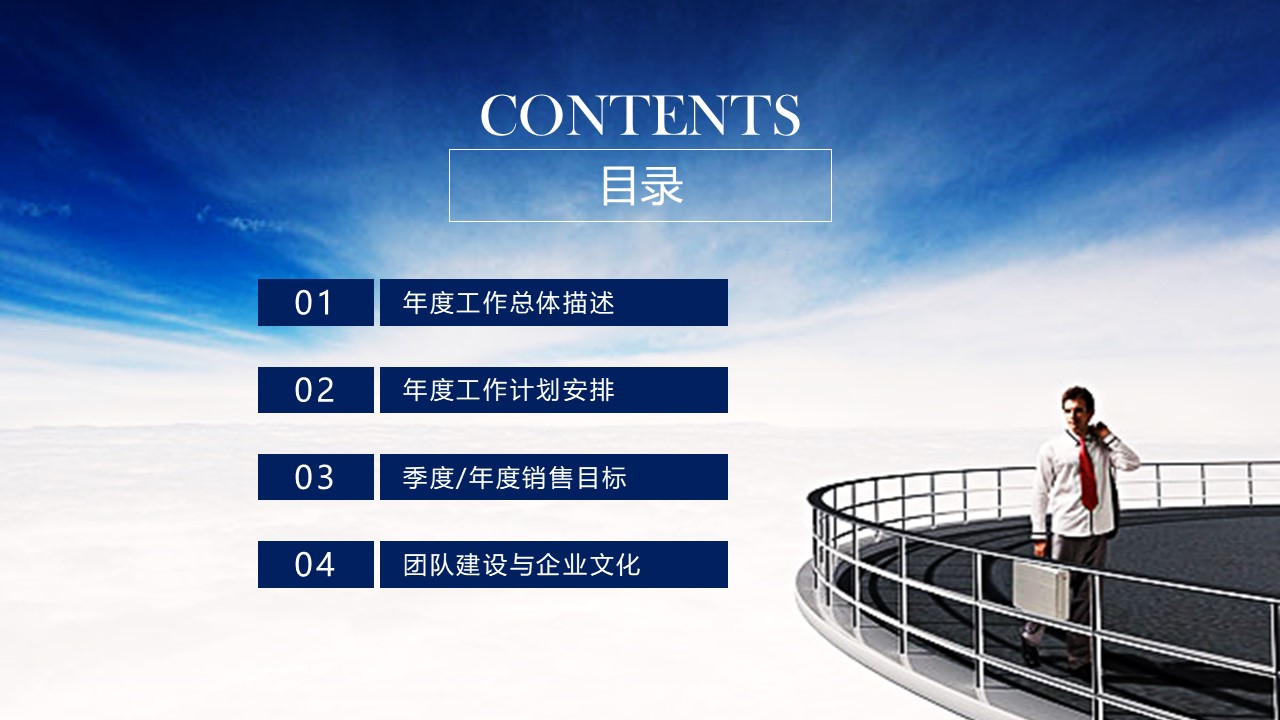 CONTENTS
目录

01 年度工作总体描述

02 年度工作计划安排

03 季度/年度销售目标

04 团队建设与企业文化